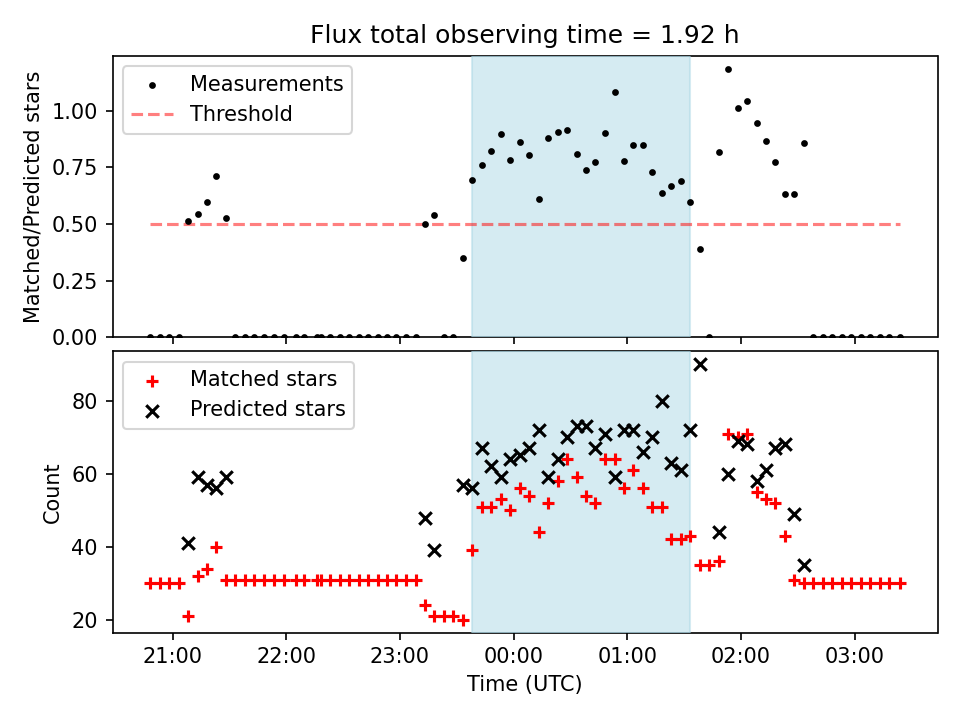 Flux total observing time = 1.92 h

Measurements
Threshold

Matched/Predicted stars

1.00
0.75
0.50
0.25
0.00

Matched stars
Predicted stars

Count

80
60
40
20

21:00
22:00
23:00
00:00
01:00
02:00
03:00

Time (UTC)